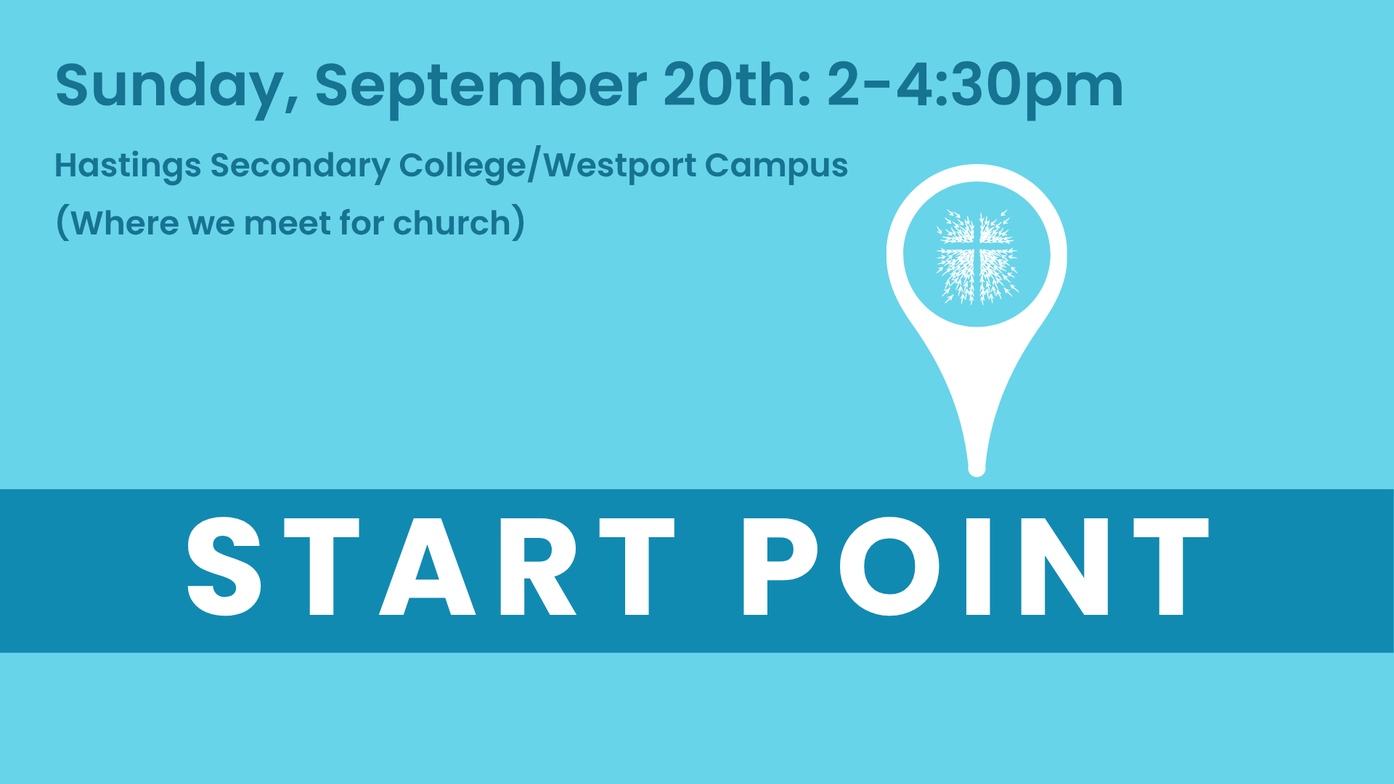 Sunday, September 20th: 2-4:30pm

Hastings Secondary College/Westport Campus
(Where we meet for church)

START POINT